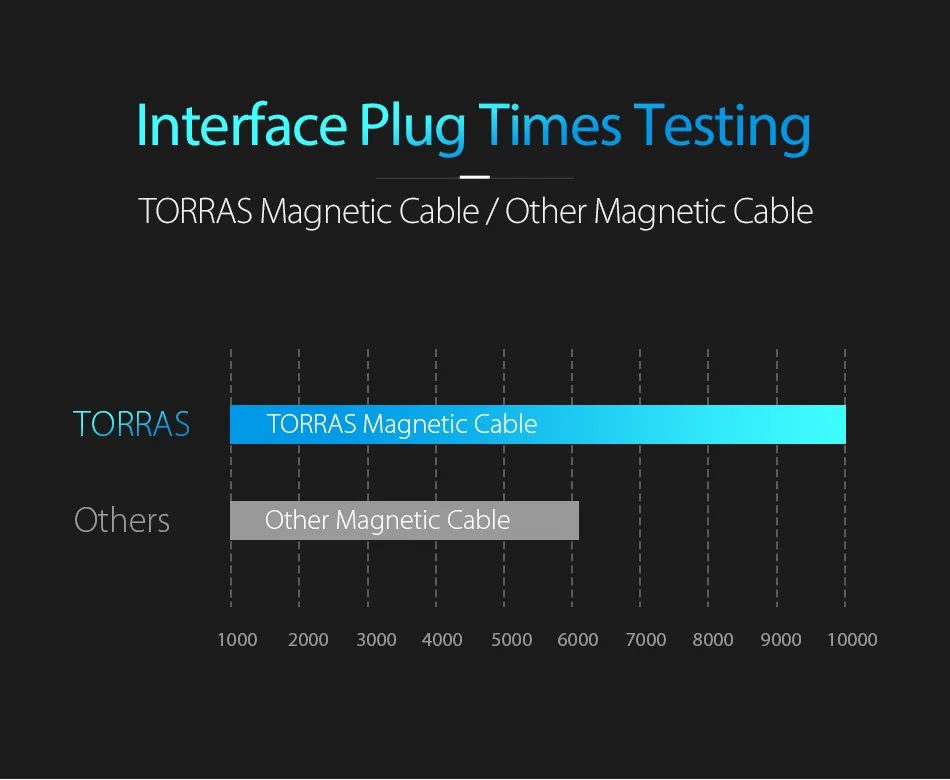 Interface Plug Times Testing

TORRAS Magnetic Cable / Other Magnetic Cable

TORRAS
TORRAS Magnetic Cable

Others
Other Magnetic Cable

1000 2000 3000 4000 5000 6000 7000 8000 9000 10000